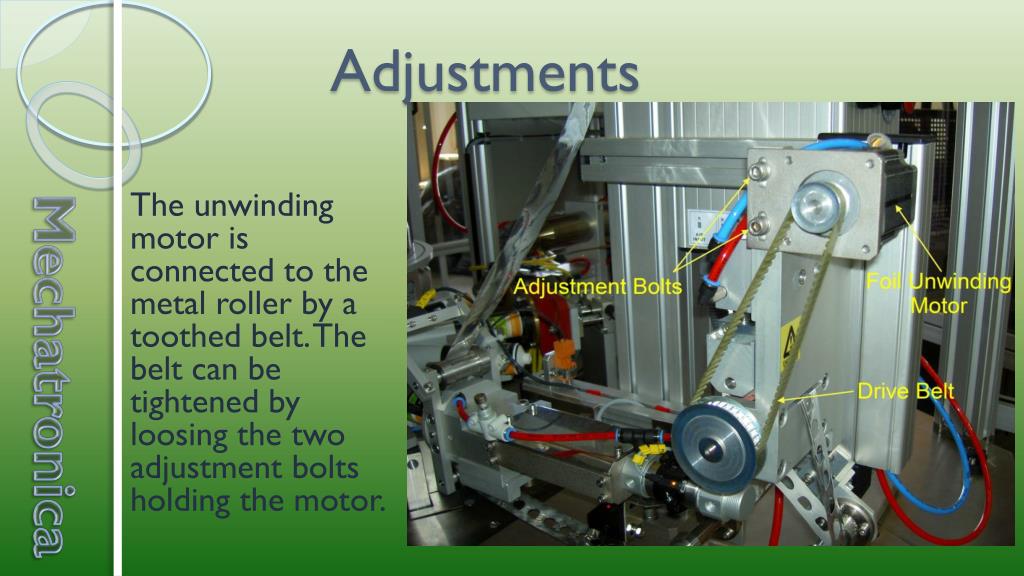 Mechatronica

Adjustments

The unwinding motor is connected to the metal roller by a toothed belt. The belt can be tightened by loosing the two adjustment bolts holding the motor.

Adjustment Bolts

Foil Unwinding Motor

Drive Belt